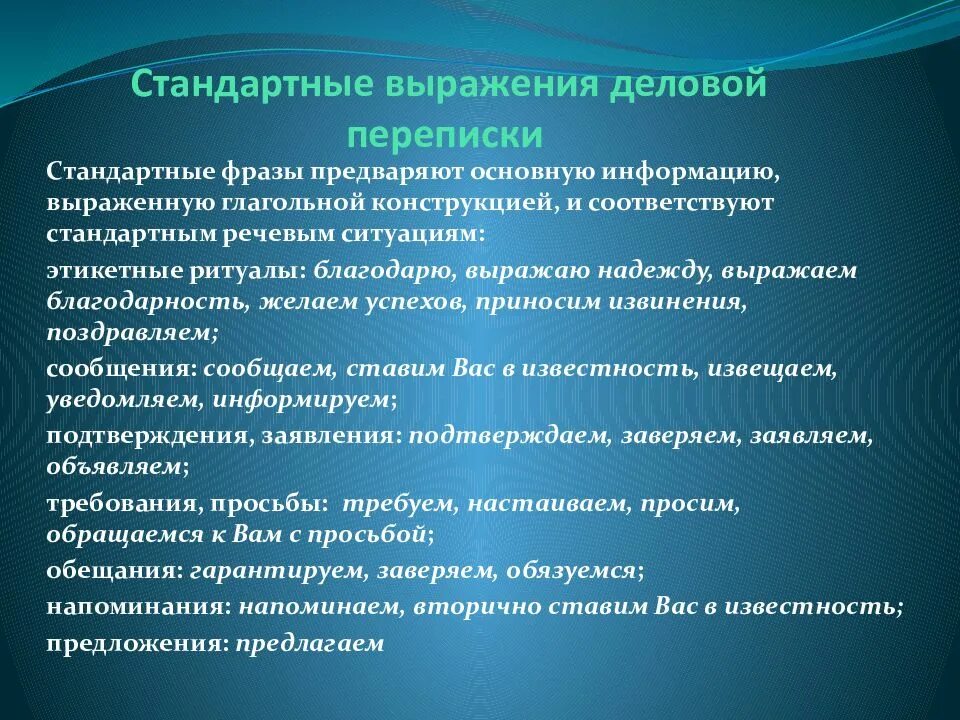 Стандартные выражения деловой переписки

Стандартные фразы предваряют основную информацию, выраженную глагольной конструкцией, и соответствуют стандартным речевым ситуациям:

этикетные ритуалы: благодарю, выражаю надежду, выражаем благодарность, желаем успехов, приносим извинения, поздравляем;

сообщения: сообщаем, ставим Вас в известность, извещаем, уведомляем, информируем;

подтверждения, заявления: подтверждаем, заверяем, заявляем, объявляем;

требования, просьбы: требуем, настаиваем, просим, обращаемся к Вам с просьбой;

обещания: гарантируем, заверяем, обязуемся;

напоминания: напоминаем, вторично ставим Вас в известность;

предложения: предлагаем